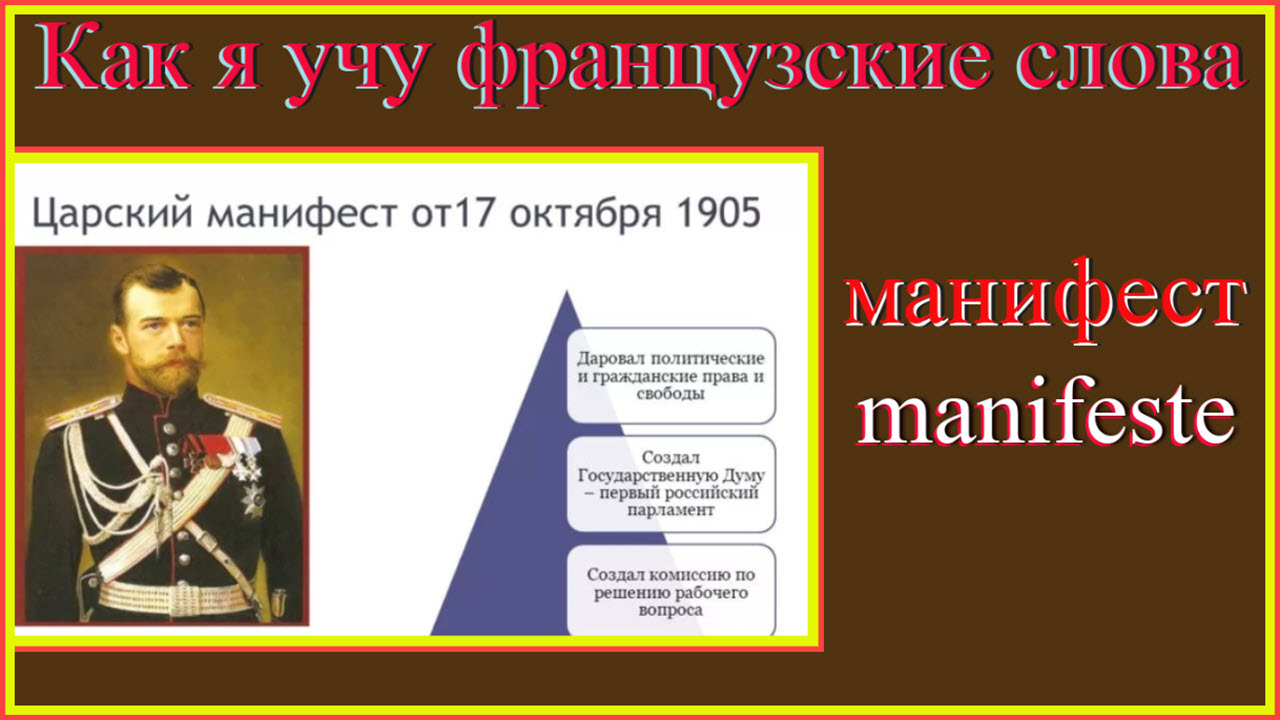 Как я учу французские слова

Царский манифест от17 октября 1905

Даровал политические и гражданские права и свободы

Создал Государственную Думу – первый российский парламент

Создал комиссию по решению рабочего вопроса

манифест
manifeste